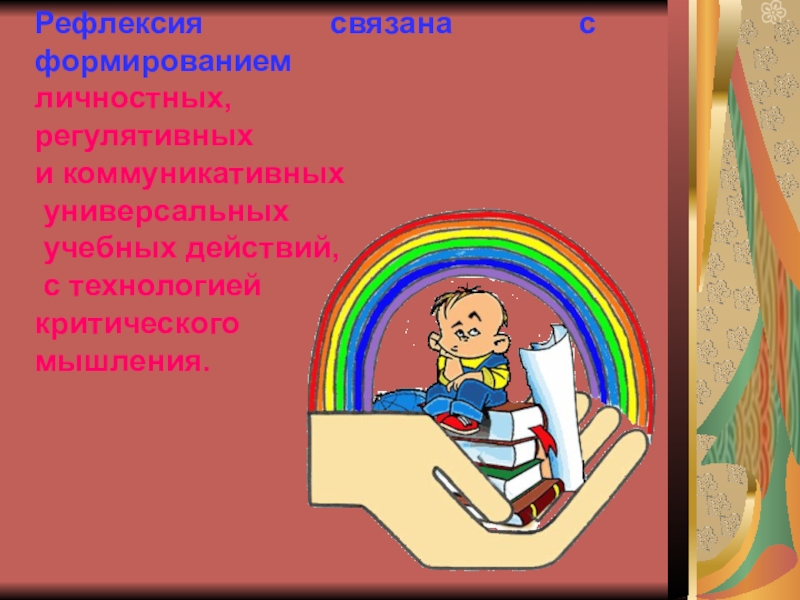 Рефлексия связана с формированием личностных, регулятивных и коммуникативных универсальных учебных действий, с технологией критического мышления.